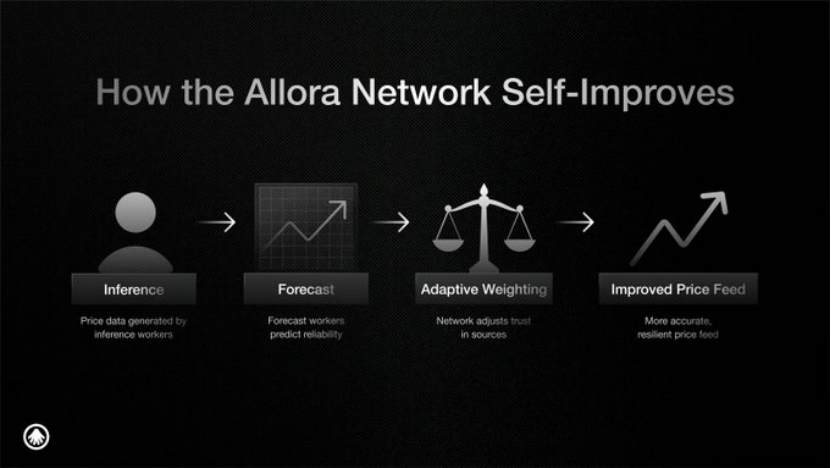 How the Allora Network Self-Improves

Inference

Price data generated by inference workers

Forecast

Forecast workers predict reliability

Adaptive Weighting

Network adjusts trust in sources

Improved Price Feed

More accurate, resilient price feed